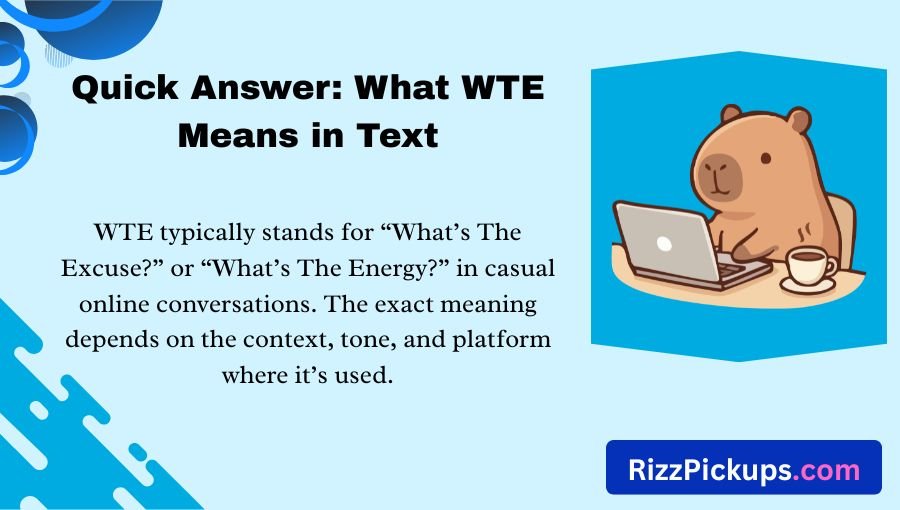 Quick Answer: What WTE Means in Text

WTE typically stands for “What’s The Excuse?” or “What’s The Energy?” in casual online conversations. The exact meaning depends on the context, tone, and platform where it’s used.

RizzPickups.com